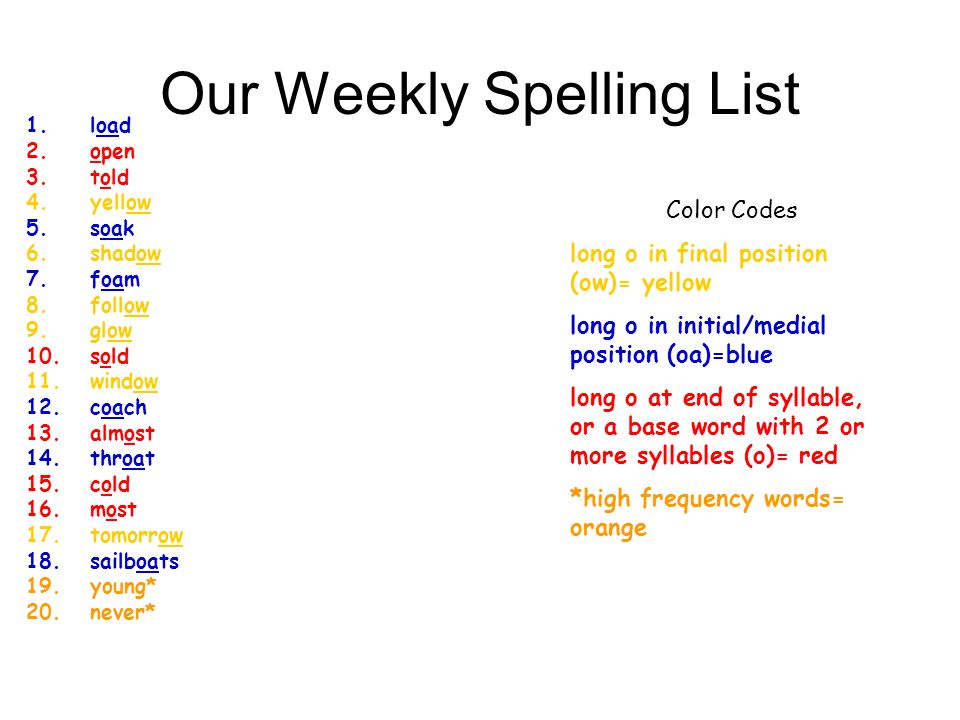 Our Weekly Spelling List

1. load
2. open
3. told
4. yellow
5. soak
6. shadow
7. foam
8. follow
9. glow
10. sold
11. window
12. coach
13. almost
14. throat
15. cold
16. most
17. tomorrow
18. sailboats
19. young*
20. never*

Color Codes

long o in final position (ow)= yellow

long o in initial/medial position (oa)=blue

long o at end of syllable, or a base word with 2 or more syllables (o)= red

*high frequency words= orange